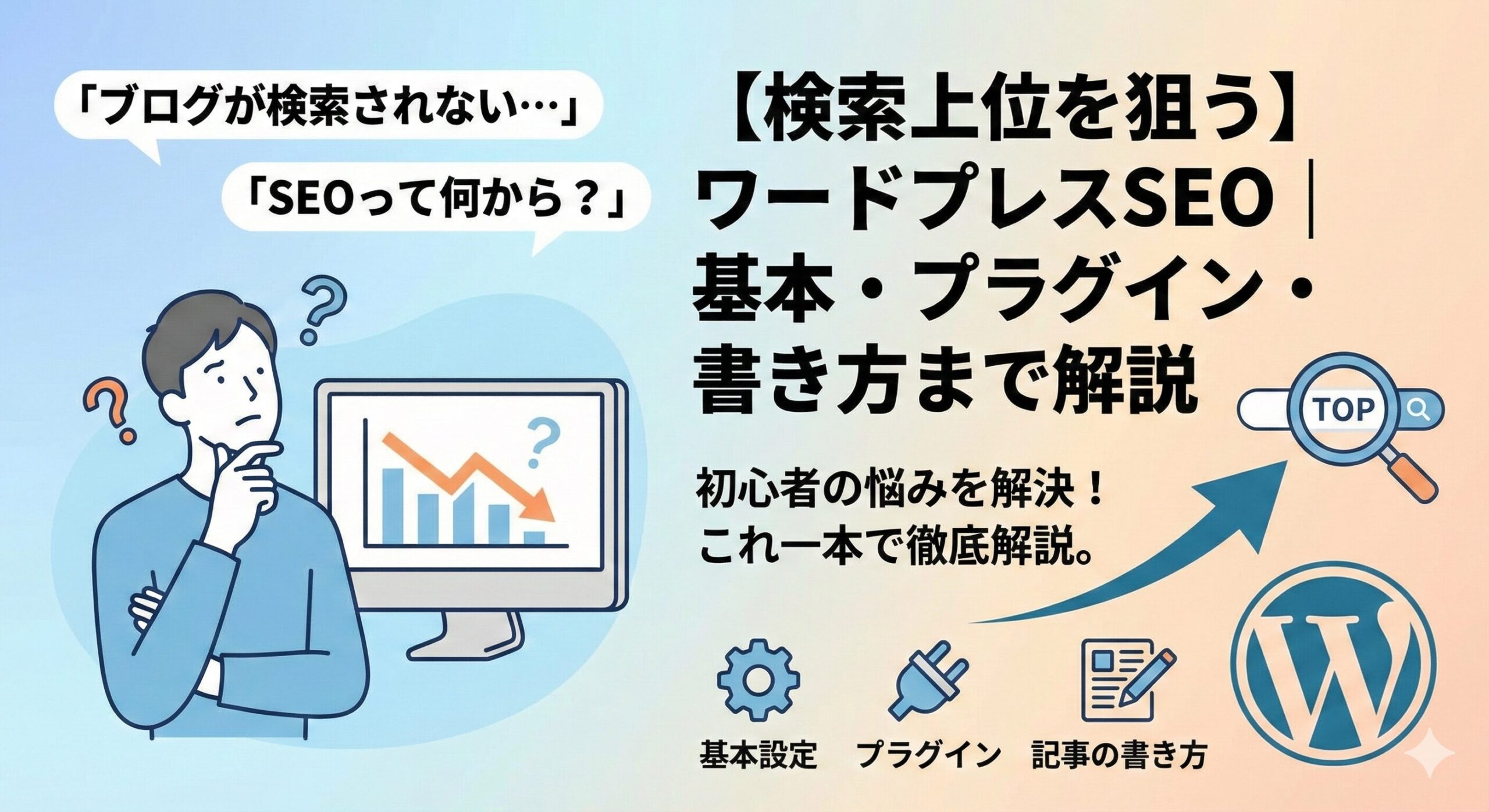 「ブログが検索されない…」

「SEOって何から？」

【検索上位を狙う】ワードプレスSEO｜基本・プラグイン・書き方まで解説

TOP

初心者の悩みを解決！
これ一本で徹底解説。

基本設定

プラグイン

記事の書き方